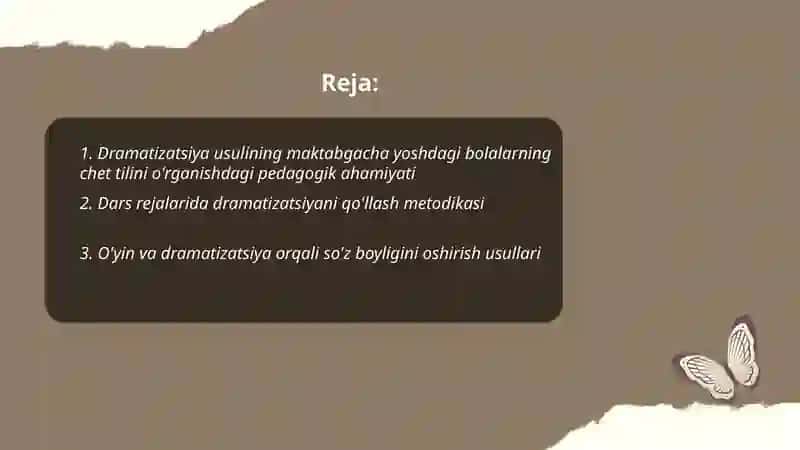 Reja:

1. Dramatizatsiya usulining maktabgacha yoshdagi bolalarning chet tilini o'rganishdagi pedagogik ahamiyati

2. Dars rejalarida dramatizatsiyani qo'llash metodikasi

3. O'yin va dramatizatsiya orqali so'z boyligini oshirish usullari